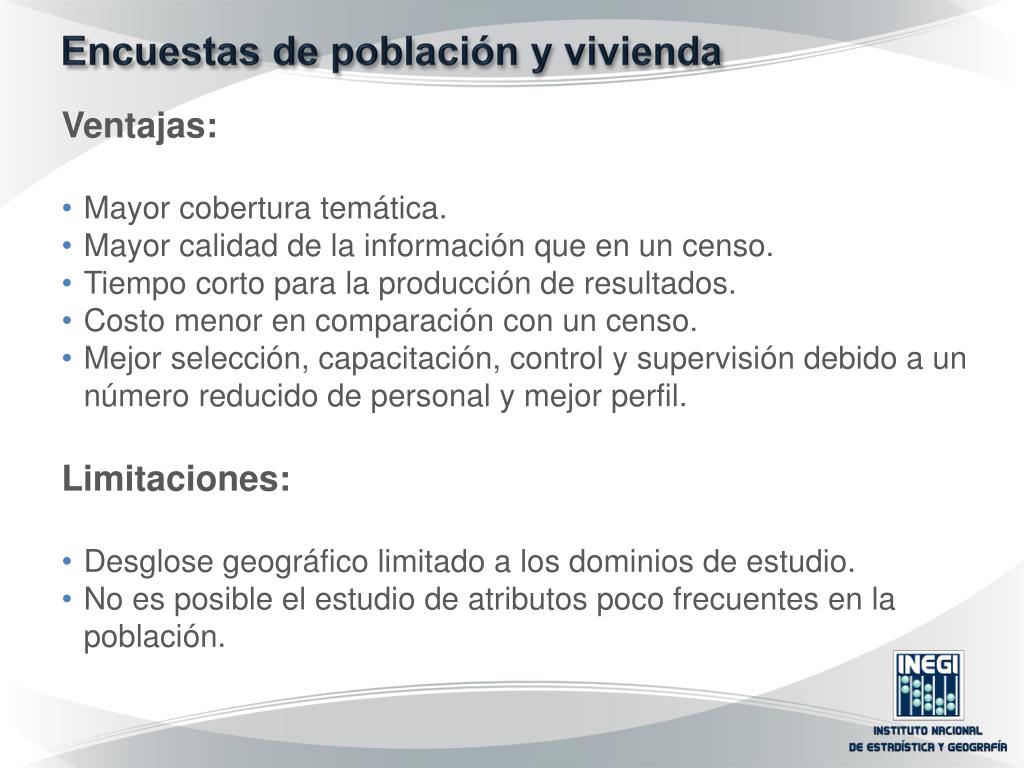 Encuestas de población y vivienda

Ventajas:

• Mayor cobertura temática.
• Mayor calidad de la información que en un censo.
• Tiempo corto para la producción de resultados.
• Costo menor en comparación con un censo.
• Mejor selección, capacitación, control y supervisión debido a un número reducido de personal y mejor perfil.

Limitaciones:

• Desglose geográfico limitado a los dominios de estudio.
• No es posible el estudio de atributos poco frecuentes en la población.

INEGI
INSTITUTO NACIONAL
DE ESTADÍSTICA Y GEOGRAFÍA